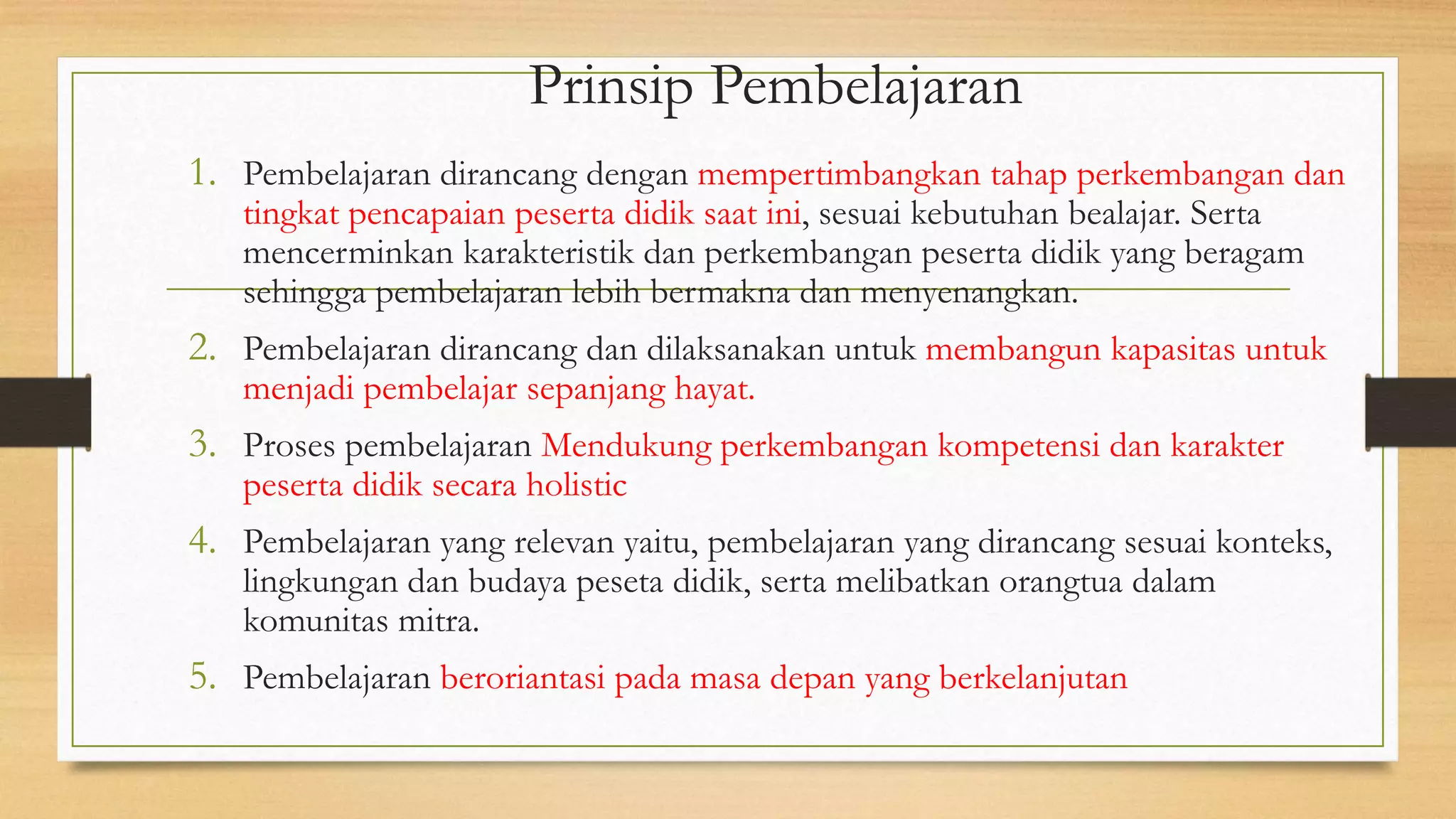 Prinsip Pembelajaran

1. Pembelajaran dirancang dengan mempertimbangkan tahap perkembangan dan tingkat pencapaian peserta didik saat ini, sesuai kebutuhan bealajar. Serta mencerminkan karakteristik dan perkembangan peserta didik yang beragam sehingga pembelajaran lebih bermakna dan menyenangkan.

2. Pembelajaran dirancang dan dilaksanakan untuk membangun kapasitas untuk menjadi pembelajar sepanjang hayat.

3. Proses pembelajaran Mendukung perkembangan kompetensi dan karakter peserta didik secara holistic

4. Pembelajaran yang relevan yaitu, pembelajaran yang dirancang sesuai konteks, lingkungan dan budaya peseta didik, serta melibatkan orangtua dalam komunitas mitra.

5. Pembelajaran beroriantasi pada masa depan yang berkelanjutan